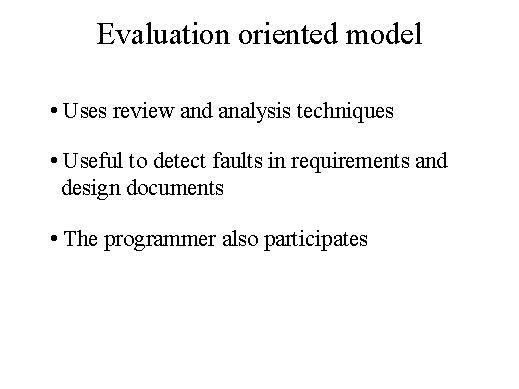 Evaluation oriented model

• Uses review and analysis techniques

• Useful to detect faults in requirements and design documents

• The programmer also participates